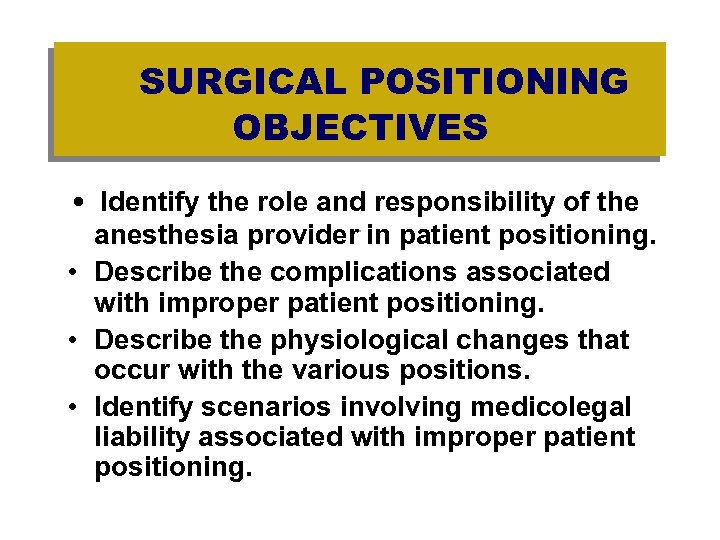 SURGICAL POSITIONING OBJECTIVES

• Identify the role and responsibility of the anesthesia provider in patient positioning.
• Describe the complications associated with improper patient positioning.
• Describe the physiological changes that occur with the various positions.
• Identify scenarios involving medicolegal liability associated with improper patient positioning.